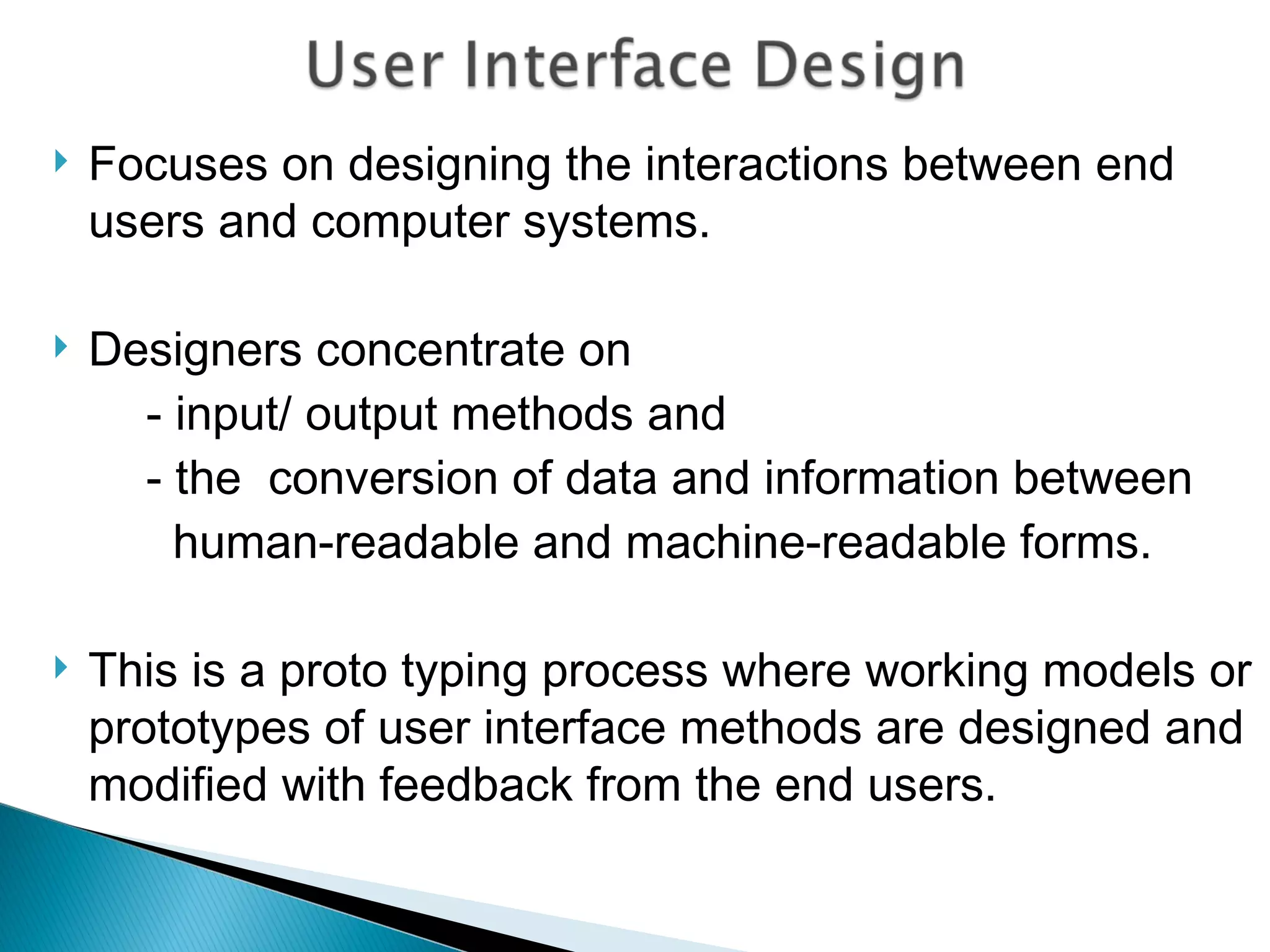 User Interface Design

Focuses on designing the interactions between end users and computer systems.

Designers concentrate on
- input/ output methods and
- the conversion of data and information between human-readable and machine-readable forms.

This is a proto typing process where working models or prototypes of user interface methods are designed and modified with feedback from the end users.